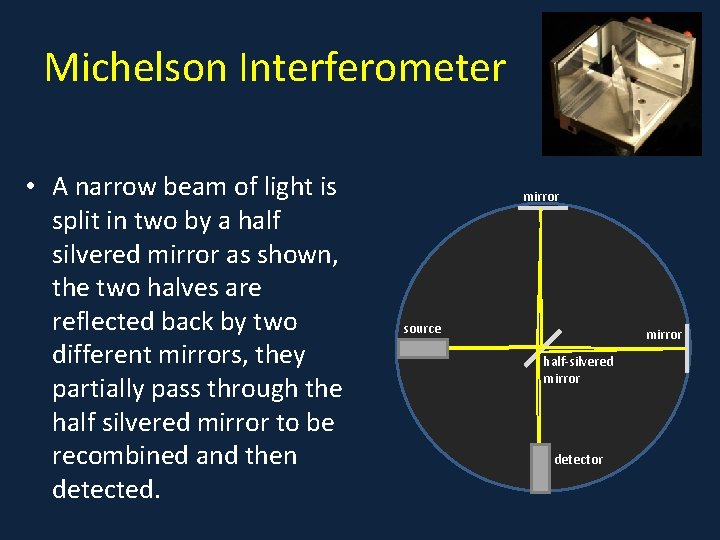 Michelson Interferometer

• A narrow beam of light is split in two by a half silvered mirror as shown, the two halves are reflected back by two different mirrors, they partially pass through the half silvered mirror to be recombined and then detected.

mirror

source

mirror

half-silvered mirror

detector